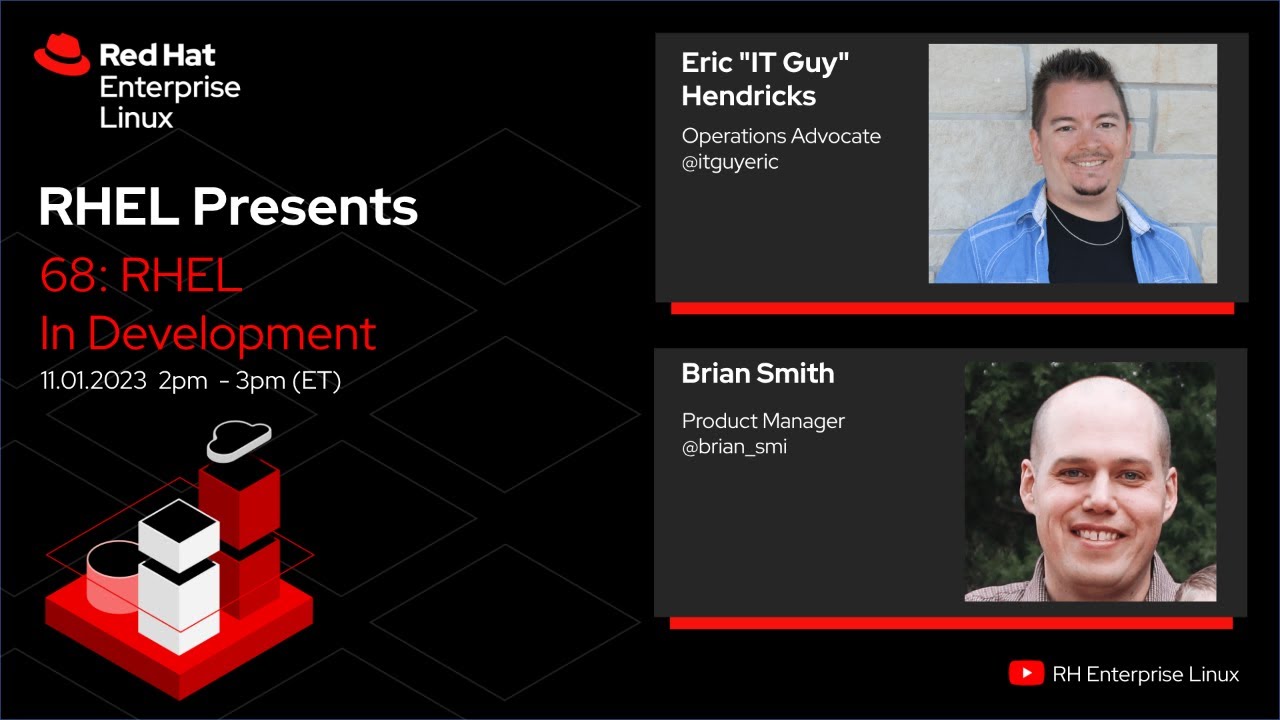 Red Hat Enterprise Linux

RHEL Presents

68: RHEL In Development

11.01.2023 2pm - 3pm (ET)

Eric "IT Guy" Hendricks

Operations Advocate
@itguyeric

Brian Smith

Product Manager
@brian_smi

RH Enterprise Linux